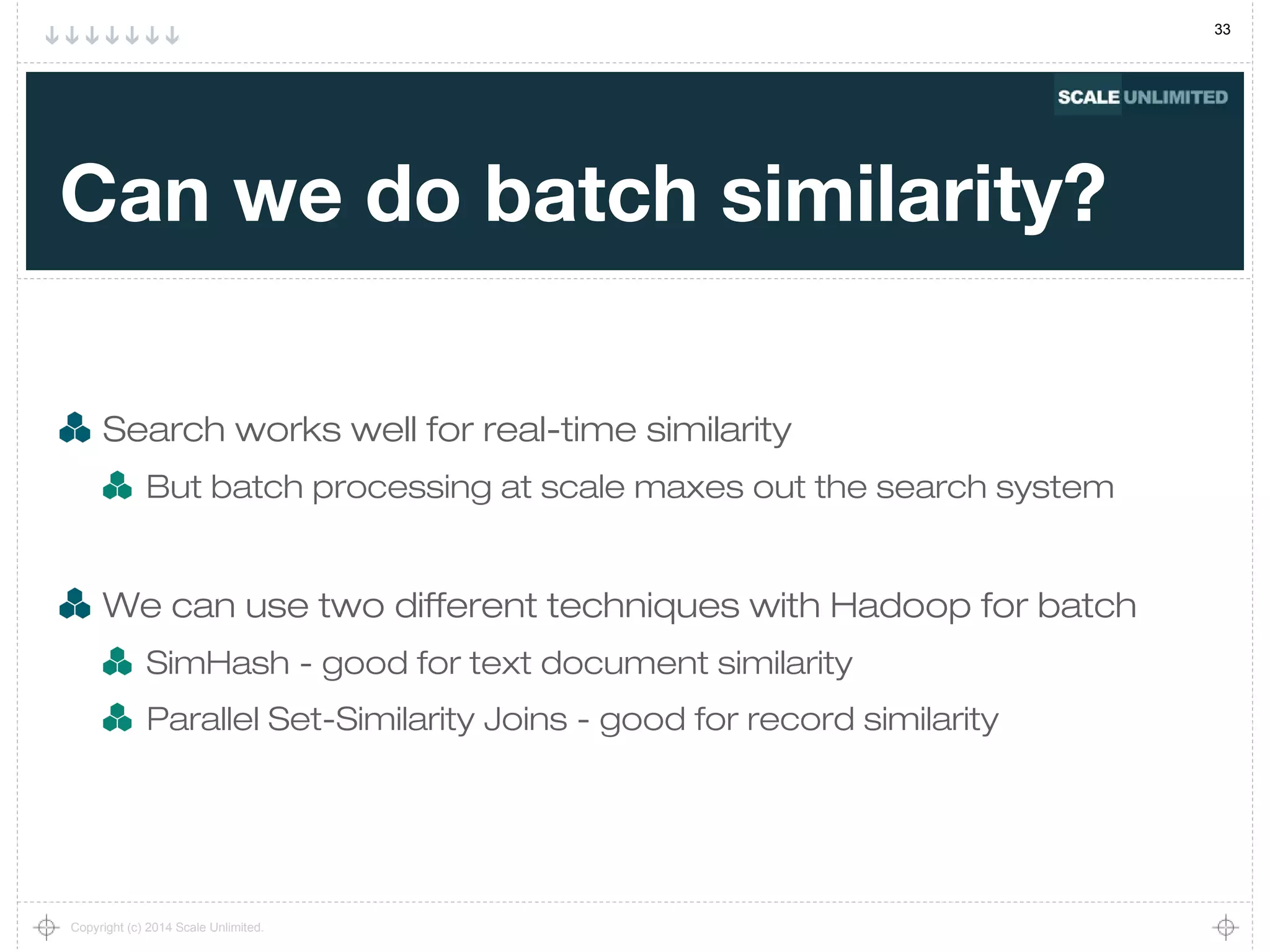 33

SCALE UNLIMITED

Can we do batch similarity?

Search works well for real-time similarity

But batch processing at scale maxes out the search system

We can use two different techniques with Hadoop for batch

SimHash - good for text document similarity

Parallel Set-Similarity Joins - good for record similarity

Copyright (c) 2014 Scale Unlimited.